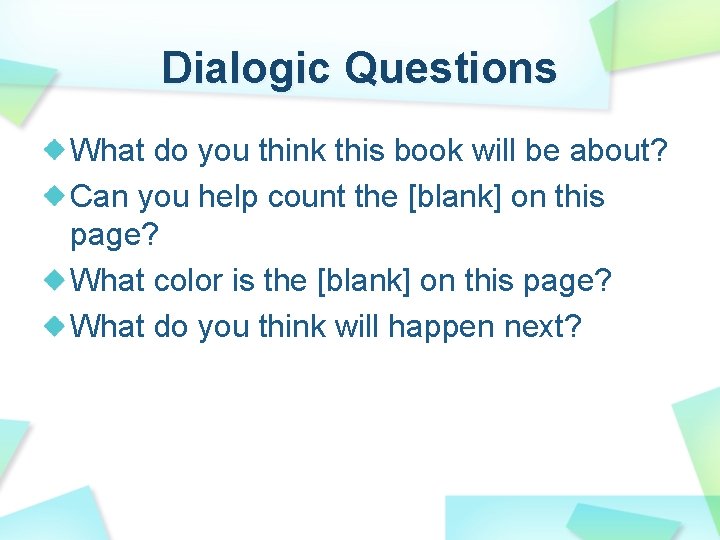 Dialogic Questions

What do you think this book will be about?

Can you help count the [blank] on this page?

What color is the [blank] on this page?

What do you think will happen next?